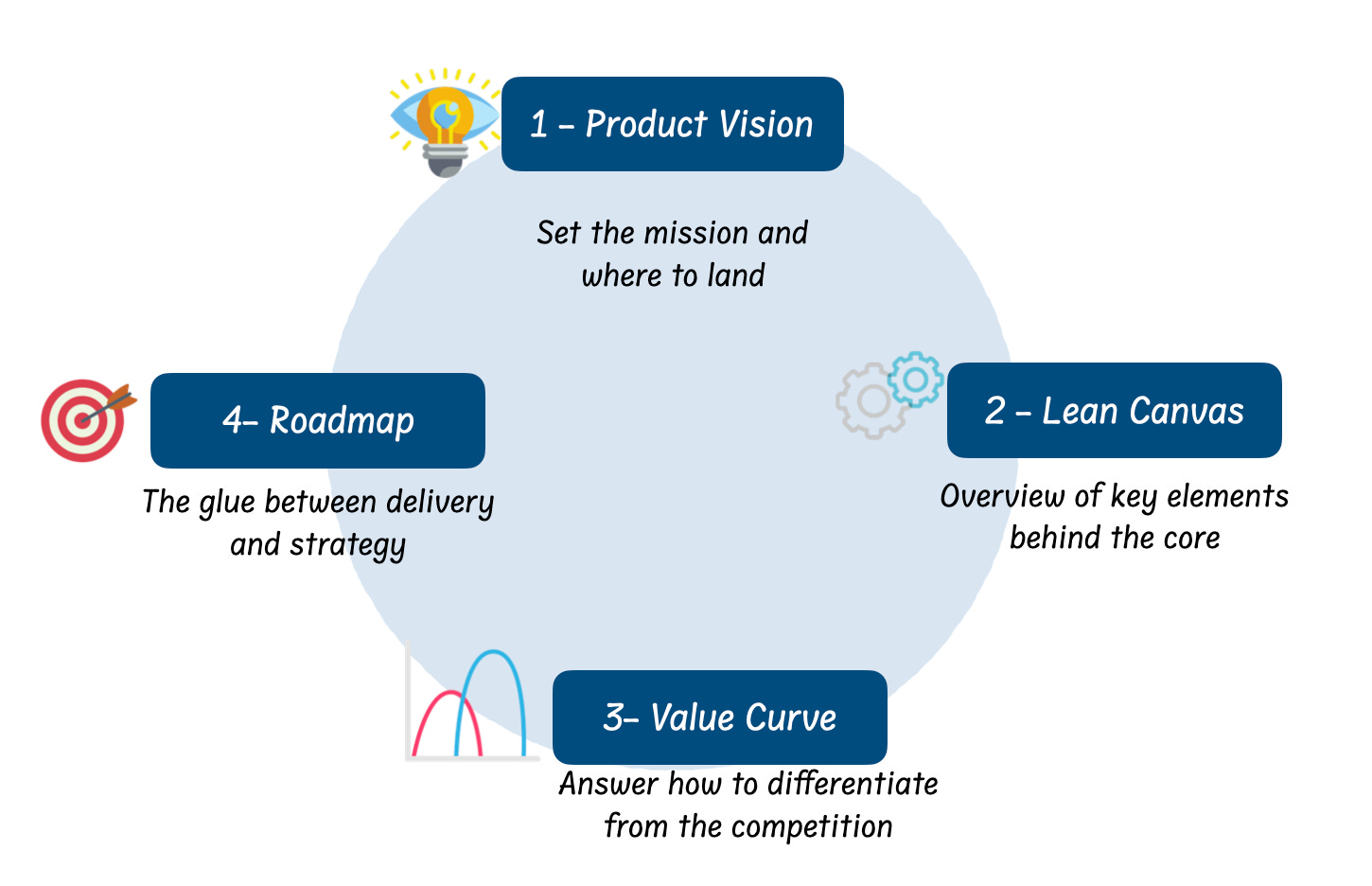 1 – Product Vision

Set the mission and where to land

2 – Lean Canvas

Overview of key elements behind the core

3– Value Curve

Answer how to differentiate from the competition

4– Roadmap

The glue between delivery and strategy